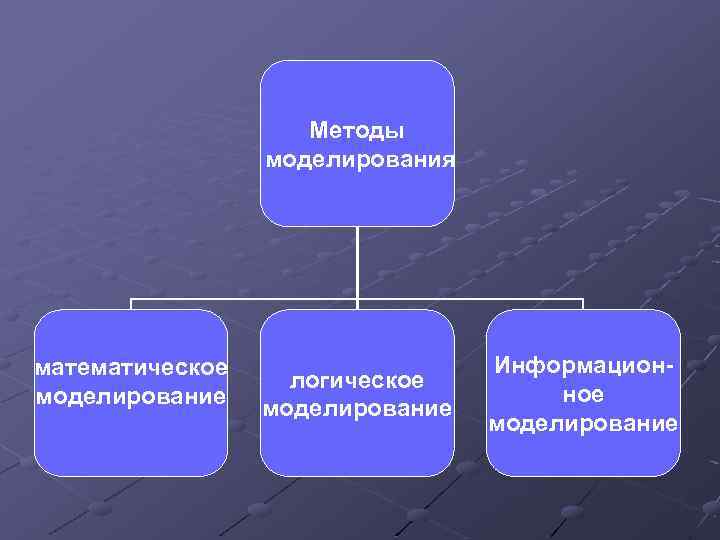 Методы моделирования

математическое моделирование

логическое моделирование

Информационное моделирование